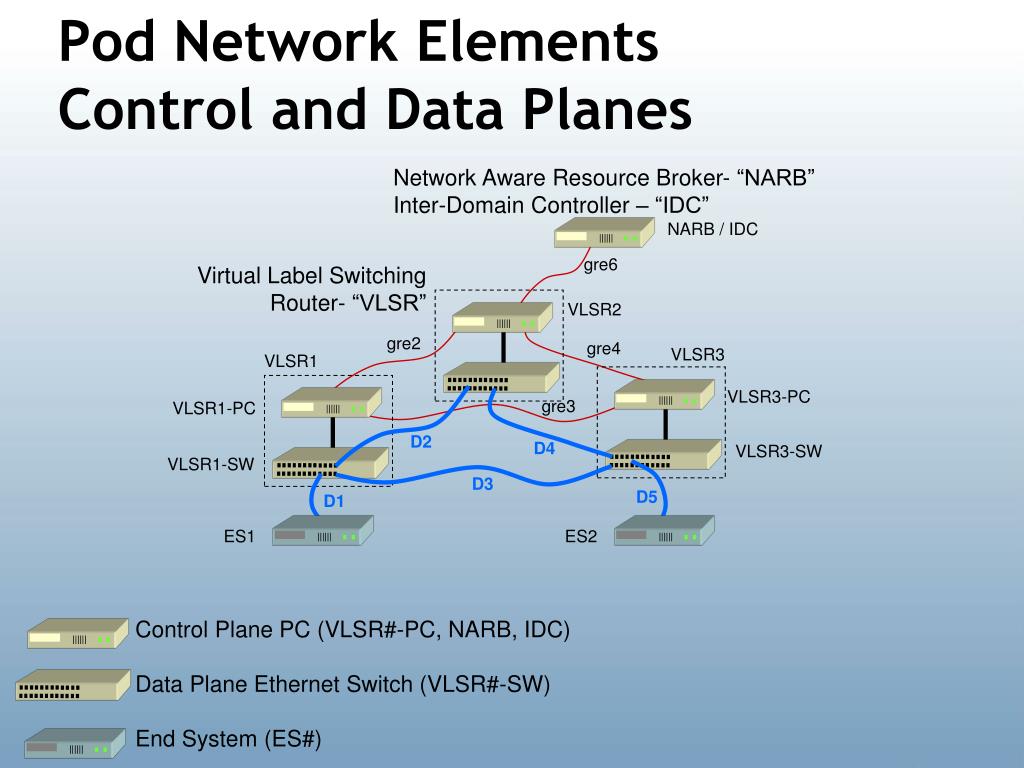 Pod Network Elements
Control and Data Planes

Network Aware Resource Broker- “NARB”
Inter-Domain Controller – “IDC”

NARB / IDC

gre6

Virtual Label Switching Router- “VLSR”

VLSR2

gre2

gre4

VLSR1

VLSR3

VLSR1-PC

gre3

VLSR3-PC

D2

D4

VLSR1-SW

VLSR3-SW

D3

D1

D5

ES1

ES2

Control Plane PC (VLSR#-PC, NARB, IDC)

Data Plane Ethernet Switch (VLSR#-SW)

End System (ES#)